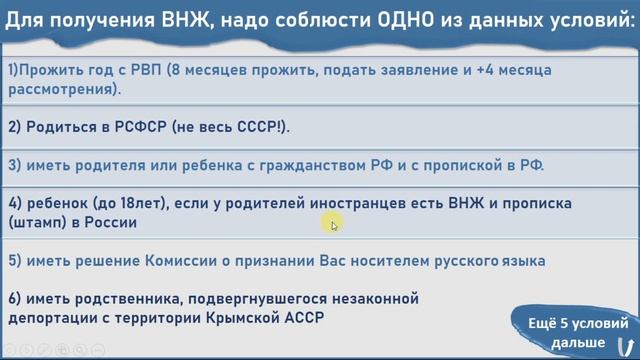 Для получения ВНЖ, надо соблюсти ОДНО из данных условий:

1)Прожить год с РВП (8 месяцев прожить, подать заявление и +4 месяца рассмотрения).

2) Родиться в РСФСР (не весь СССР!).

3) иметь родителя или ребенка с гражданством РФ и с пропиской в РФ.

4) ребенок (до 18лет), если у родителей иностранцев есть ВНЖ и прописка (штамп) в России

5) иметь решение Комиссии о признании Вас носителем русского языка

6) иметь родственника, подвергнувшегося незаконной депортации с территории Крымской АССР

Ещё 5 условий дальше